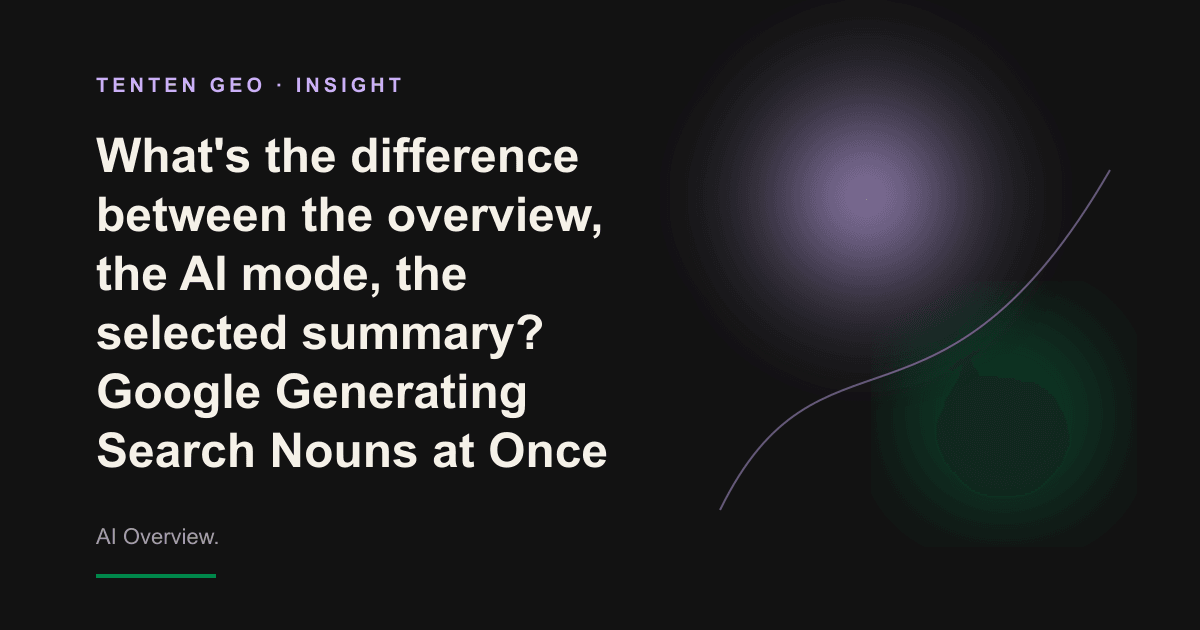 TENTEN GEO · INSIGHT

What's the difference between the overview, the AI mode, the selected summary? Google Generating Search Nouns at Once

AI Overview.